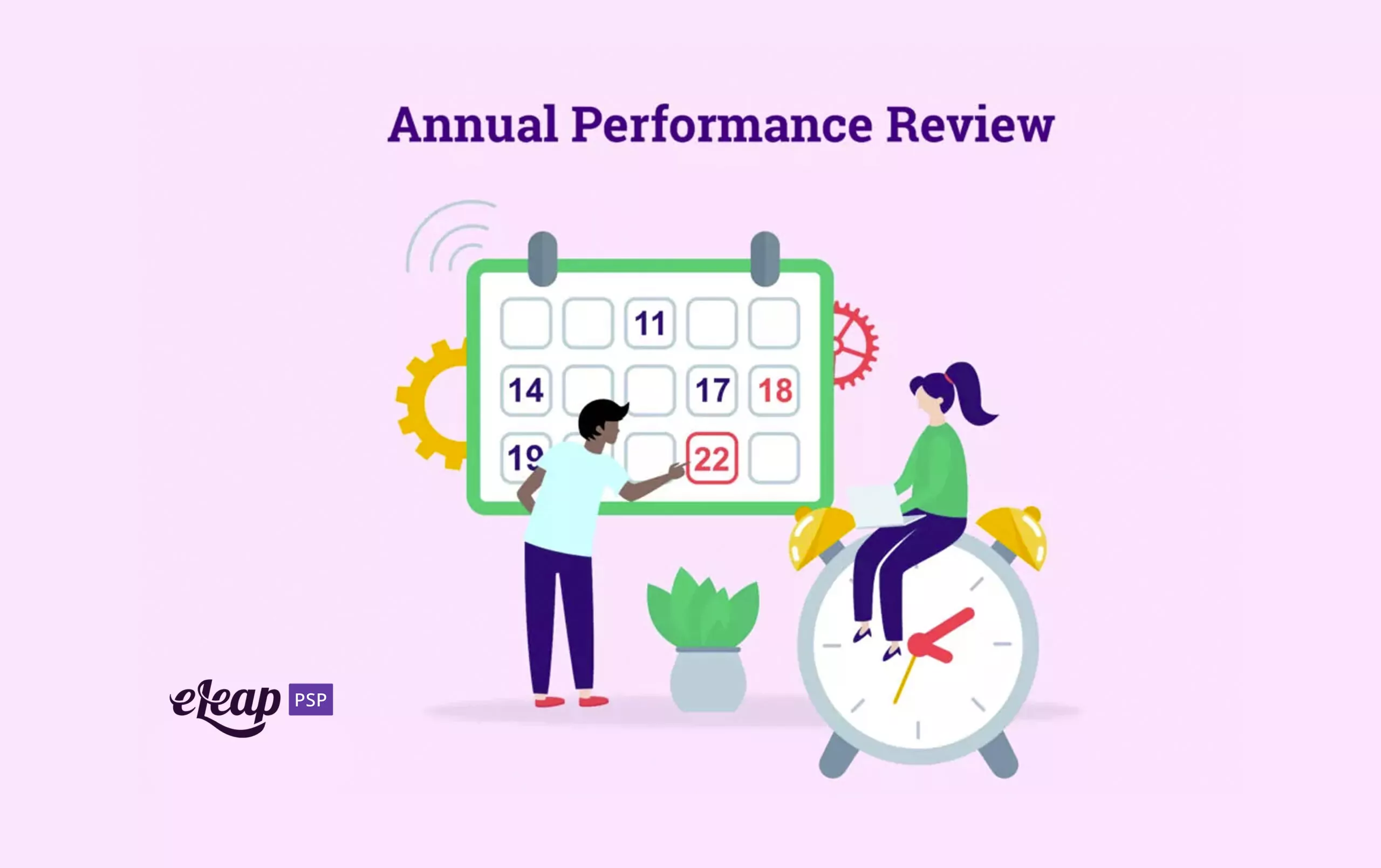 Annual Performance Review

11
14
17
18
19
22

eLeap PSP